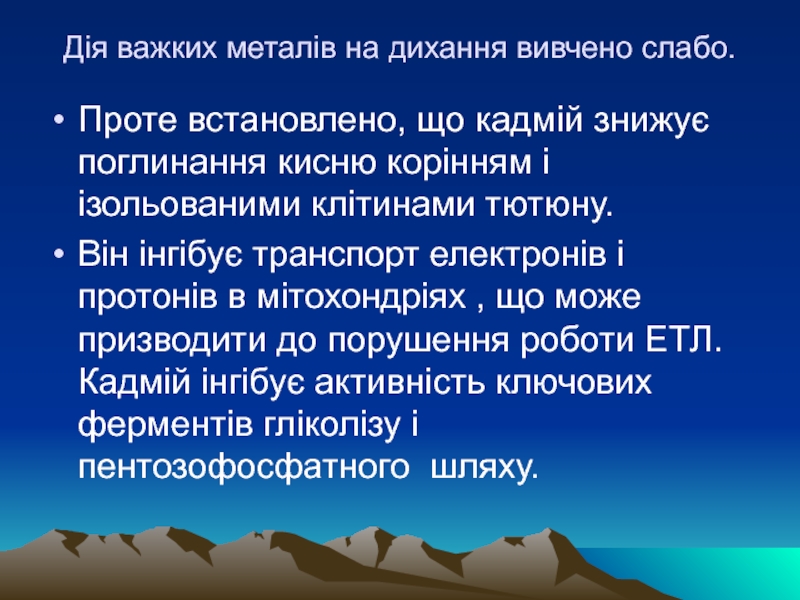 Дія важких металів на дихання вивчено слабо.

• Проте встановлено, що кадмій знижує поглинання кисню корінням і ізольованими клітинами тютюну.

• Він інгібує транспорт електронів і протонів в мітохондріях , що може призводити до порушення роботи ЕТЛ. Кадмій інгібує активність ключових ферментів гліколізу і пентозофосфатного шляху.